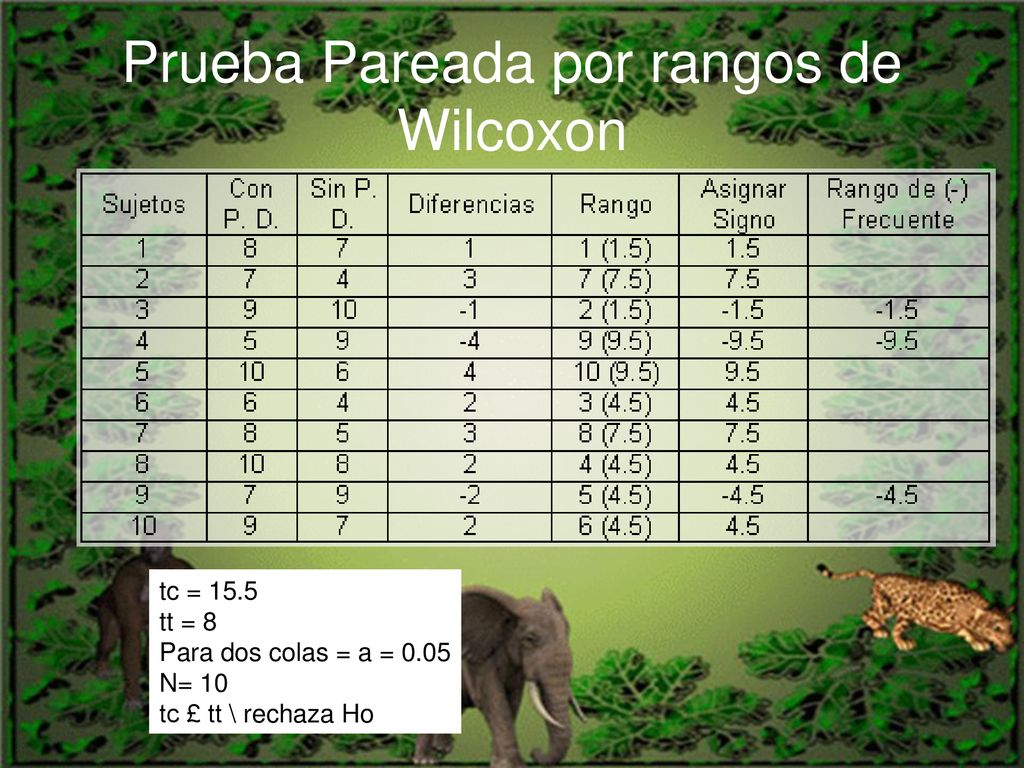 Prueba Pareada por rangos de Wilcoxon

| Sujetos | Con P. D. | Sin P. D. | Diferencias | Rango | Asignar Signo | Rango de (-) Frecuente |
|---|---|---|---|---|---|---|
| 1 | 8 | 7 | 1 | 1 (1.5) | 1.5 | |
| 2 | 7 | 4 | 3 | 7 (7.5) | 7.5 | |
| 3 | 9 | 10 | -1 | 2 (1.5) | -1.5 | -1.5 |
| 4 | 5 | 9 | -4 | 9 (9.5) | -9.5 | -9.5 |
| 5 | 10 | 6 | 4 | 10 (9.5) | 9.5 | |
| 6 | 6 | 4 | 2 | 3 (4.5) | 4.5 | |
| 7 | 8 | 5 | 3 | 8 (7.5) | 7.5 | |
| 8 | 10 | 8 | 2 | 4 (4.5) | 4.5 | |
| 9 | 7 | 9 | -2 | 5 (4.5) | -4.5 | -4.5 |
| 10 | 9 | 7 | 2 | 6 (4.5) | 4.5 | |

tc = 15.5
tt = 8
Para dos colas = a = 0.05
N= 10
tc £ tt \ rechaza Ho